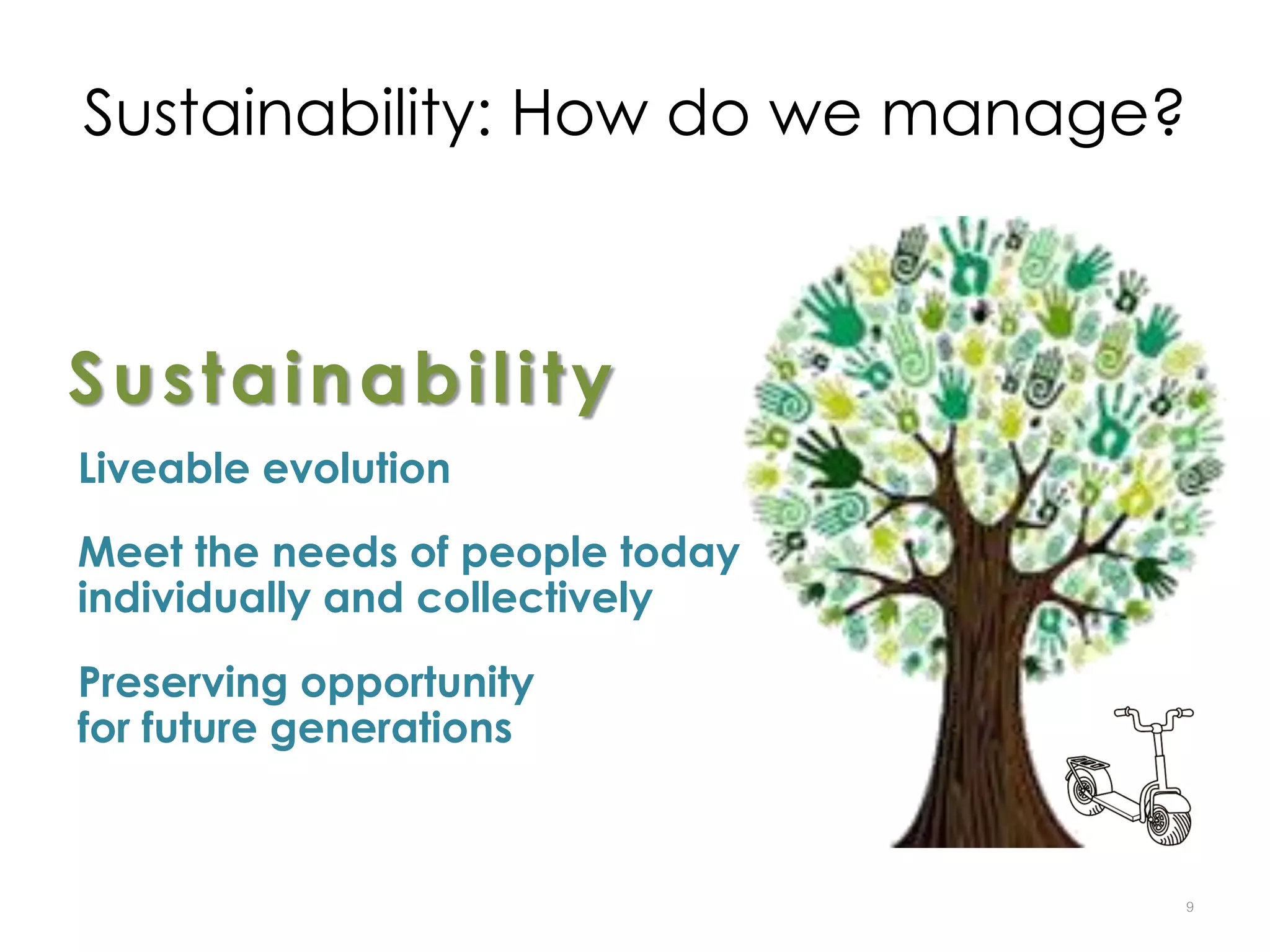 Sustainability: How do we manage?

Sustainability

Liveable evolution

Meet the needs of people today individually and collectively

Preserving opportunity for future generations

9